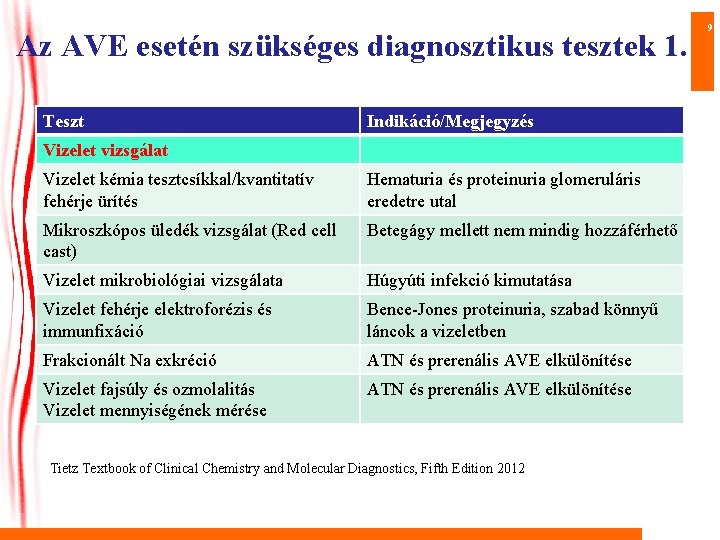 9

Az AVE esetén szükséges diagnosztikus tesztek 1.

| Teszt | Indikáció/Megjegyzés |
|---|---|
| Vizelet vizsgálat | |
| Vizelet kémia tesztcsíkkal/kvantitatív fehérje ürítés | Hematuria és proteinuria glomeruláris eredetre utal |
| Mikroszkópos üledék vizsgálat (Red cell cast) | Betegágy mellett nem mindig hozzáférhető |
| Vizelet mikrobiológiai vizsgálata | Húgyúti infekció kimutatása |
| Vizelet fehérje elektroforézis és immunfixáció | Bence-Jones proteinuria, szabad könnyű láncok a vizeletben |
| Frakcionált Na exkréció | ATN és prerenális AVE elkülönítése |
| Vizelet fajsúly és ozmolalitás Vizelet mennyiségének mérése | ATN és prerenális AVE elkülönítése |

Tietz Textbook of Clinical Chemistry and Molecular Diagnostics, Fifth Edition 2012